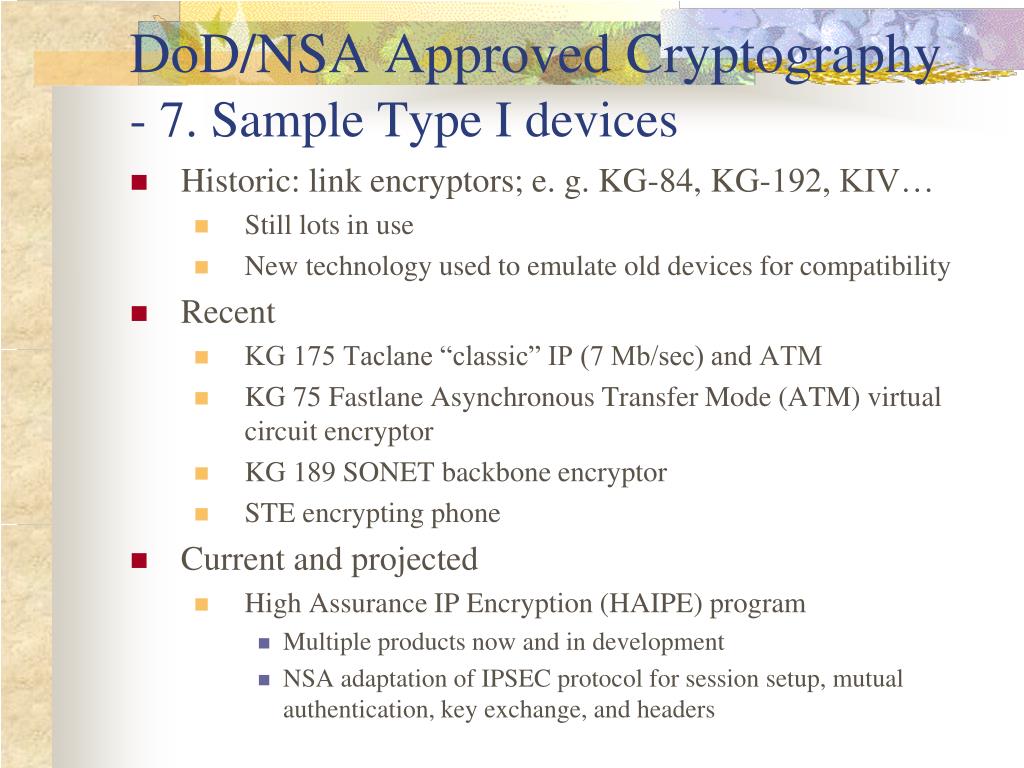 DoD/NSA Approved Cryptography
- 7. Sample Type I devices

Historic: link encryptors; e. g. KG-84, KG-192, KIV…
Still lots in use
New technology used to emulate old devices for compatibility

Recent
KG 175 Taclane “classic” IP (7 Mb/sec) and ATM
KG 75 Fastlane Asynchronous Transfer Mode (ATM) virtual circuit encryptor
KG 189 SONET backbone encryptor
STE encrypting phone

Current and projected
High Assurance IP Encryption (HAIPE) program
Multiple products now and in development
NSA adaptation of IPSEC protocol for session setup, mutual authentication, key exchange, and headers